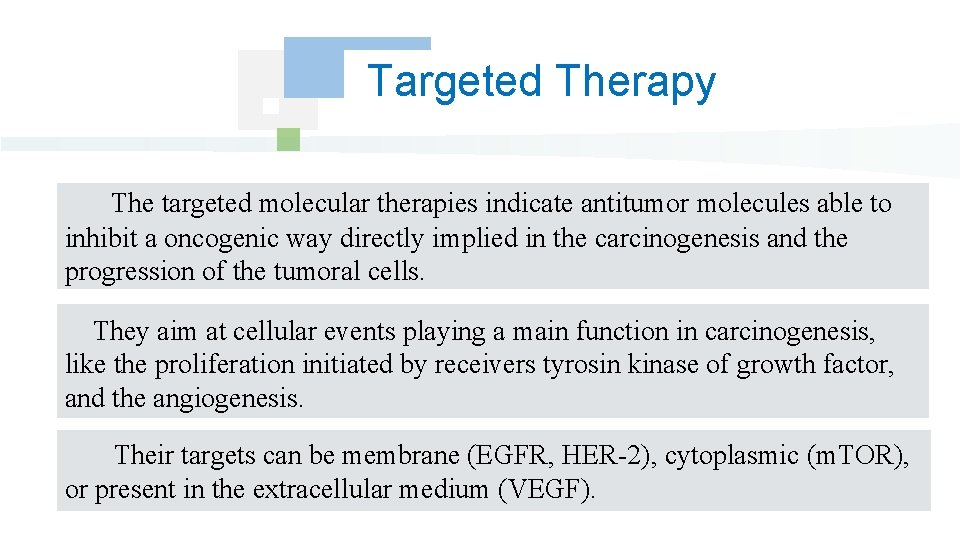 Targeted Therapy

The targeted molecular therapies indicate antitumor molecules able to inhibit a oncogenic way directly implied in the carcinogenesis and the progression of the tumoral cells.

They aim at cellular events playing a main function in carcinogenesis, like the proliferation initiated by receivers tyrosin kinase of growth factor, and the angiogenesis.

Their targets can be membrane (EGFR, HER-2), cytoplasmic (mTOR), or present in the extracellular medium (VEGF).